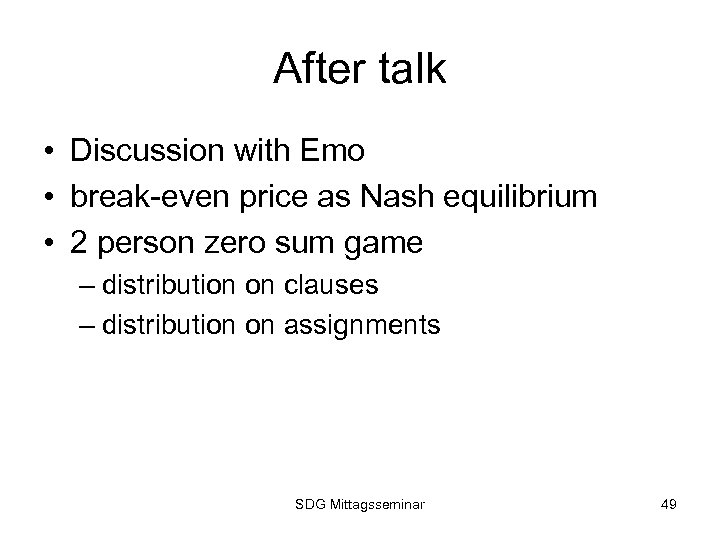 After talk

• Discussion with Emo
• break-even price as Nash equilibrium
• 2 person zero sum game
– distribution on clauses
– distribution on assignments

SDG Mittagsseminar

49